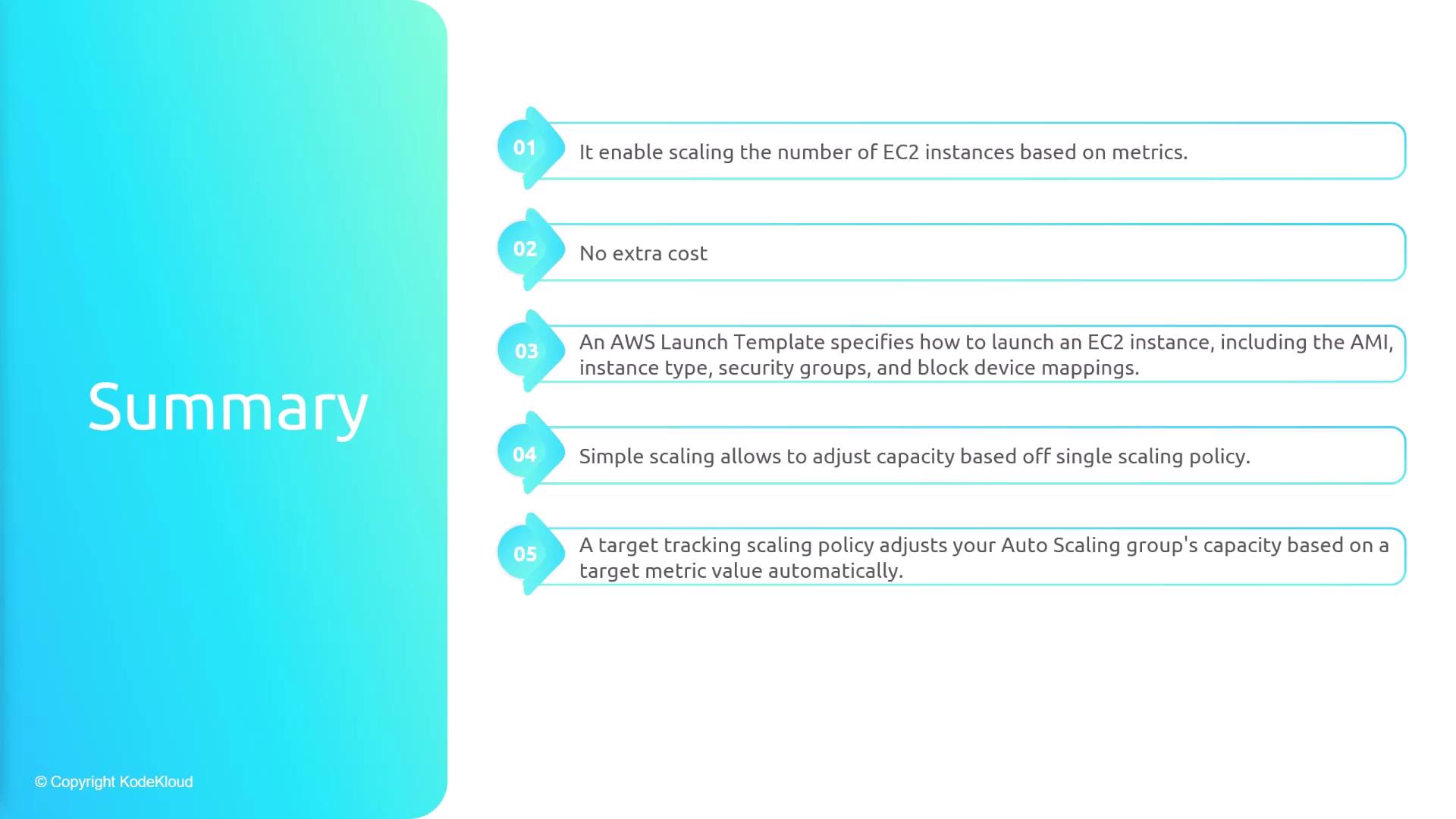 Summary

01 It enable scaling the number of EC2 instances based on metrics.

02 No extra cost

03 An AWS Launch Template specifies how to launch an EC2 instance, including the AMI, instance type, security groups, and block device mappings.

04 Simple scaling allows to adjust capacity based off single scaling policy.

05 A target tracking scaling policy adjusts your Auto Scaling group's capacity based on a target metric value automatically.

© Copyright KodeKloud